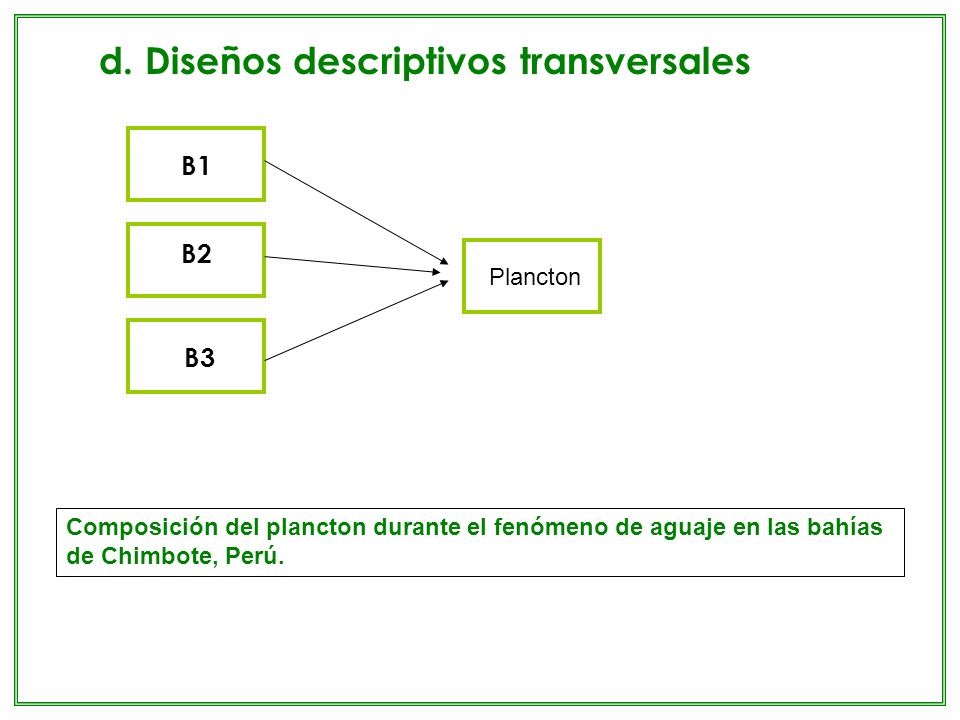 d. Diseños descriptivos transversales

B1

B2

B3

Plancton

Composición del plancton durante el fenómeno de aguaje en las bahías de Chimbote, Perú.